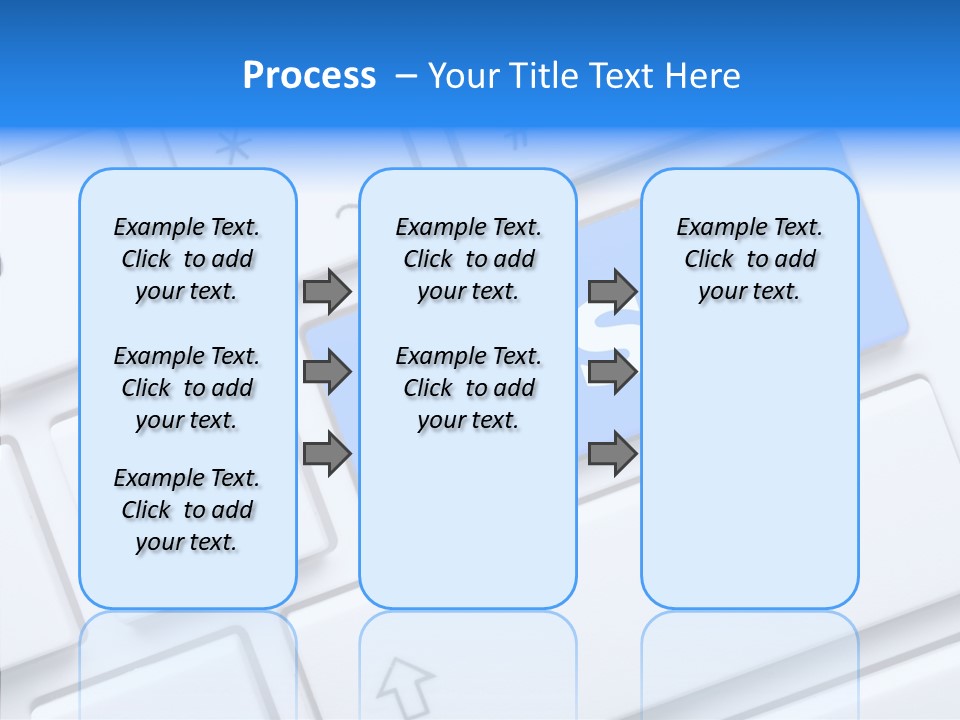 Process – Your Title Text Here

Example Text. Click to add your text.

Example Text. Click to add your text.

Example Text. Click to add your text.

Example Text. Click to add your text.

Example Text. Click to add your text.

Example Text. Click to add your text.